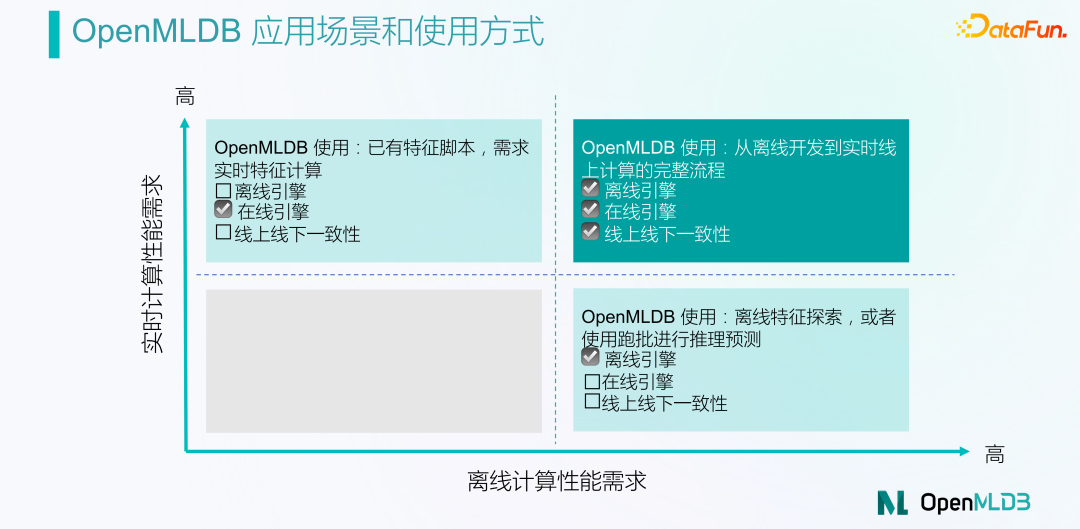 OpenMLDB 应用场景和使用方式

DataFun.

高

实时计算性能需求

OpenMLDB 使用：已有特征脚本，需求实时特征计算
☐离线引擎
☑ 在线引擎
☐线上线下一致性

OpenMLDB 使用：从离线开发到实时线上计算的完整流程
☑ 离线引擎
☑ 在线引擎
☑ 线上线下一致性

OpenMLDB 使用：离线特征探索，或者使用跑批进行推理预测
☑ 离线引擎
☐在线引擎
☐线上线下一致性

高

离线计算性能需求

OpenMLDB